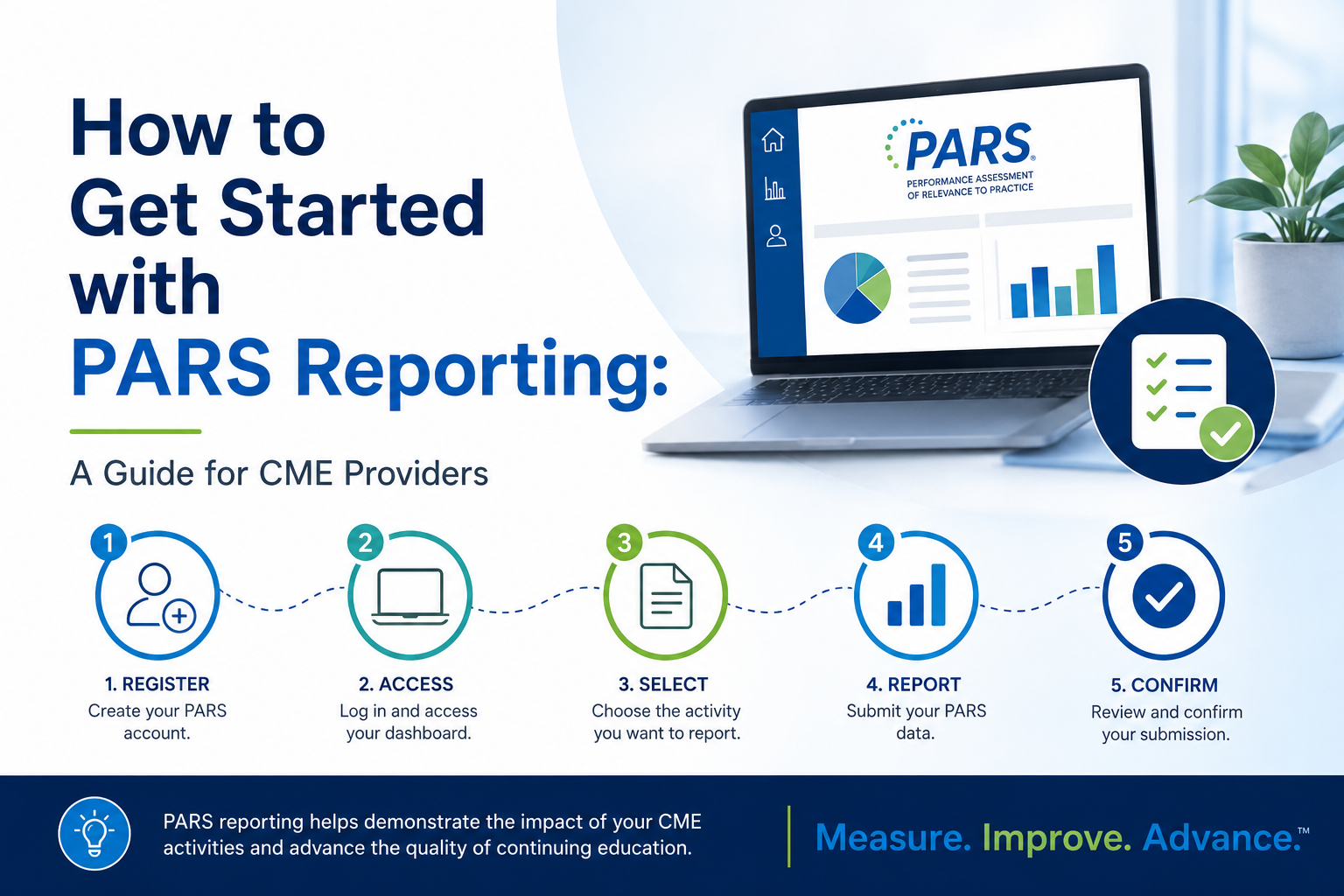 How to Get Started with PARS Reporting:

A Guide for CME Providers

PARS®
PERFORMANCE ASSESSMENT OF RELEVANCE TO PRACTICE

1
1. REGISTER
Create your PARS account.

2
2. ACCESS
Log in and access your dashboard.

3
3. SELECT
Choose the activity you want to report.

4
4. REPORT
Submit your PARS data.

5
5. CONFIRM
Review and confirm your submission.

PARS reporting helps demonstrate the impact of your CME activities and advance the quality of continuing education.

Measure. Improve. Advance.™